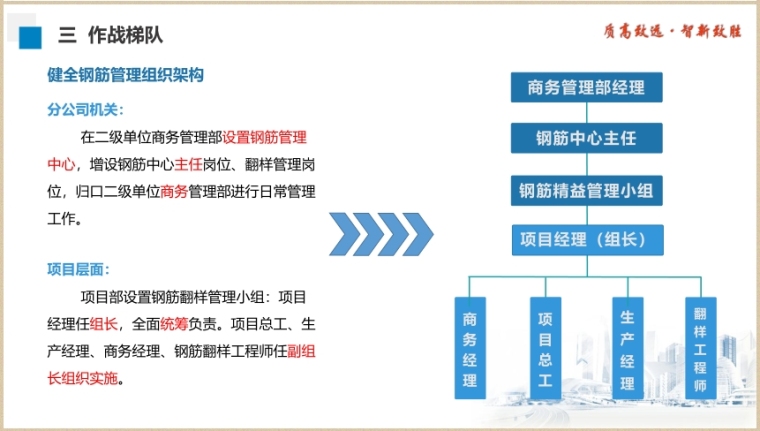 三 作战梯队

质高致远·智新致胜

健全钢筋管理组织架构

分公司机关：

在二级单位商务管理部设置钢筋管理中心，增设钢筋中心主任岗位、翻样管理岗位，归口二级单位商务管理部进行日常管理工作。

项目层面：

项目部设置钢筋翻样管理小组：项目经理任组长，全面统筹负责。项目总工、生产经理、商务经理、钢筋翻样工程师任副组长组织实施。

商务管理部经理

钢筋中心主任

钢筋精益管理小组

项目经理（组长）

商务经理

项目总工

生产经理

翻样工程师